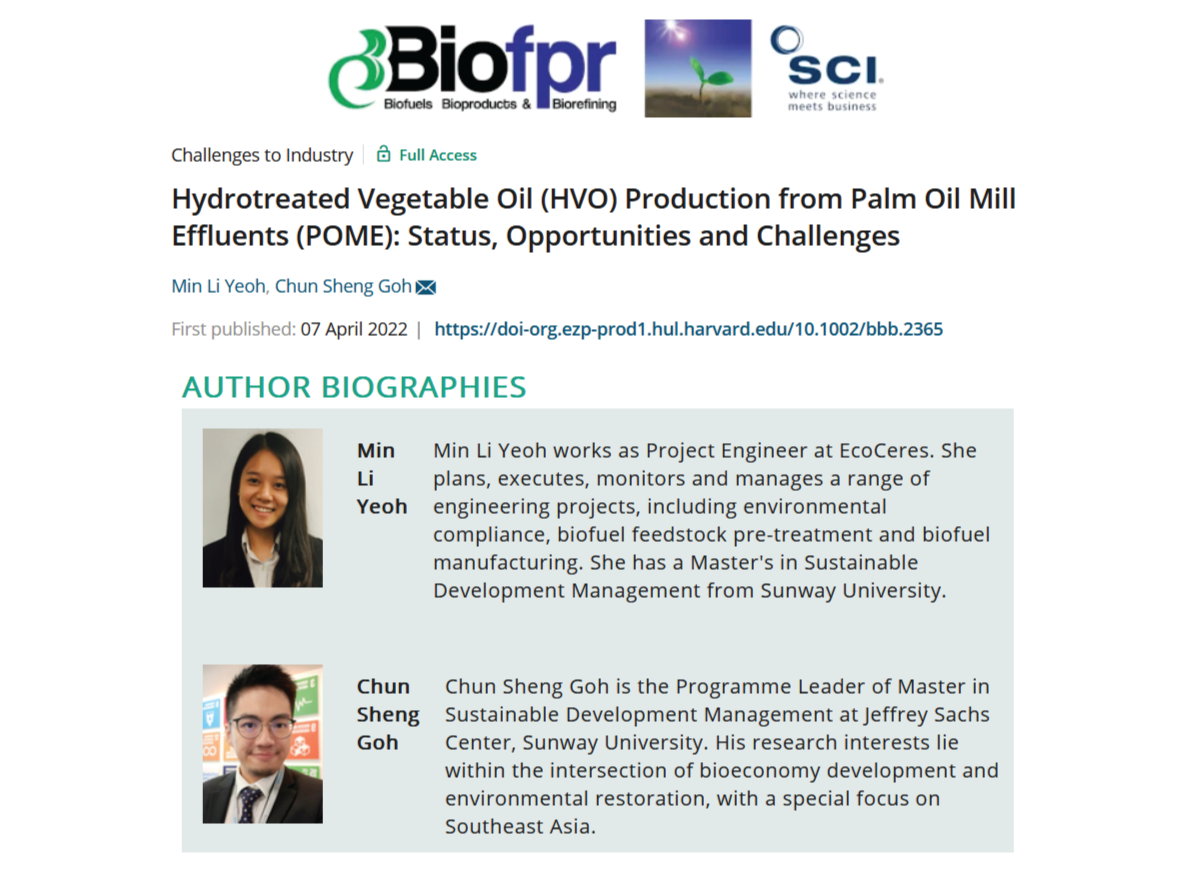 Biofpr
Biofuels Bioproducts & Biorefining

SCI
where science meets business

Challenges to Industry | Full Access

Hydrotreated Vegetable Oil (HVO) Production from Palm Oil Mill Effluents (POME): Status, Opportunities and Challenges

Min Li Yeoh, Chun Sheng Goh

First published: 07 April 2022 | https://doi-org.ezp-prod1.hul.harvard.edu/10.1002/bbb.2365

AUTHOR BIOGRAPHIES

Min Li Yeoh

Min Li Yeoh works as Project Engineer at EcoCeres. She plans, executes, monitors and manages a range of engineering projects, including environmental compliance, biofuel feedstock pre-treatment and biofuel manufacturing. She has a Master's in Sustainable Development Management from Sunway University.

Chun Sheng Goh

Chun Sheng Goh is the Programme Leader of Master in Sustainable Development Management at Jeffrey Sachs Center, Sunway University. His research interests lie within the intersection of bioeconomy development and environmental restoration, with a special focus on Southeast Asia.